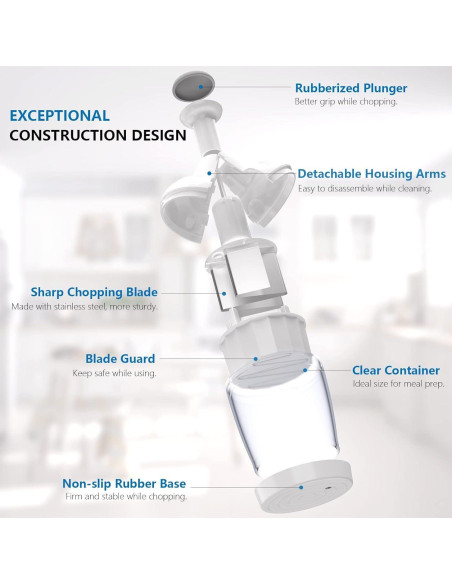 EXCEPTIONAL
CONSTRUCTION DESIGN

Rubberized Plunger
Better grip while chopping.

Detachable Housing Arms
Easy to disassemble while cleaning.

Sharp Chopping Blade
Made with stainless steel, more sturdy.

Blade Guard
Keep safe while using.

Clear Container
Ideal size for meal prep.

Non-slip Rubber Base
Firm and stable while chopping.